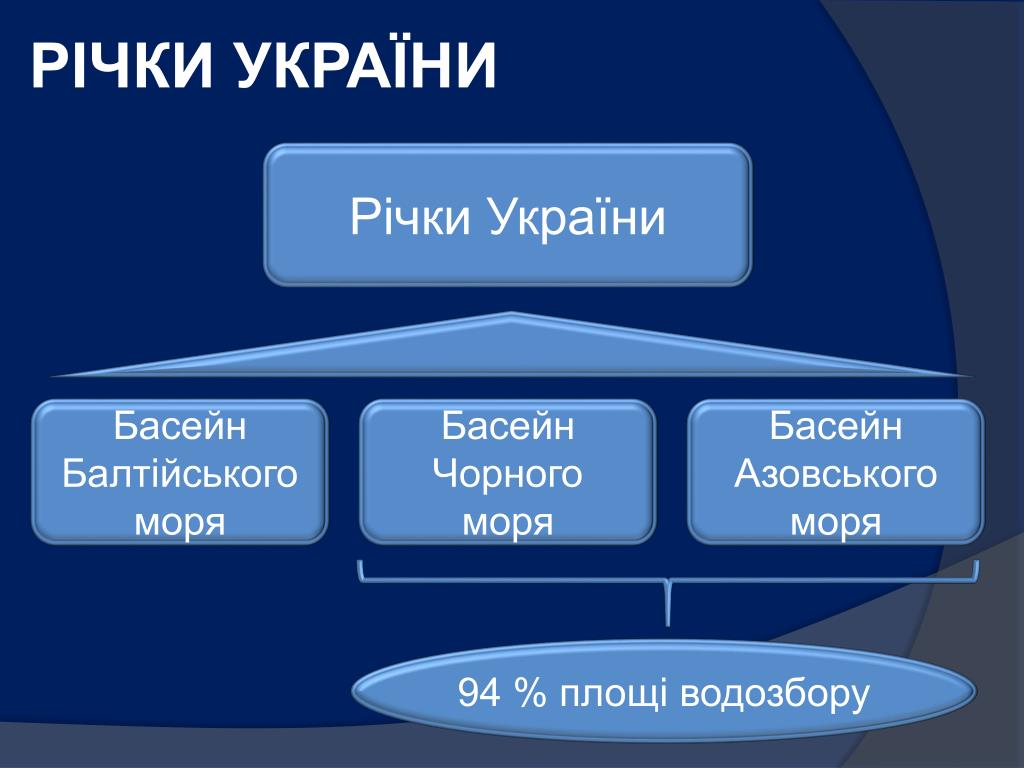 РІЧКИ УКРАЇНИ

Річки України

Басейн Балтійського моря

Басейн Чорного моря

Басейн Азовського моря

94 % площі водозбору